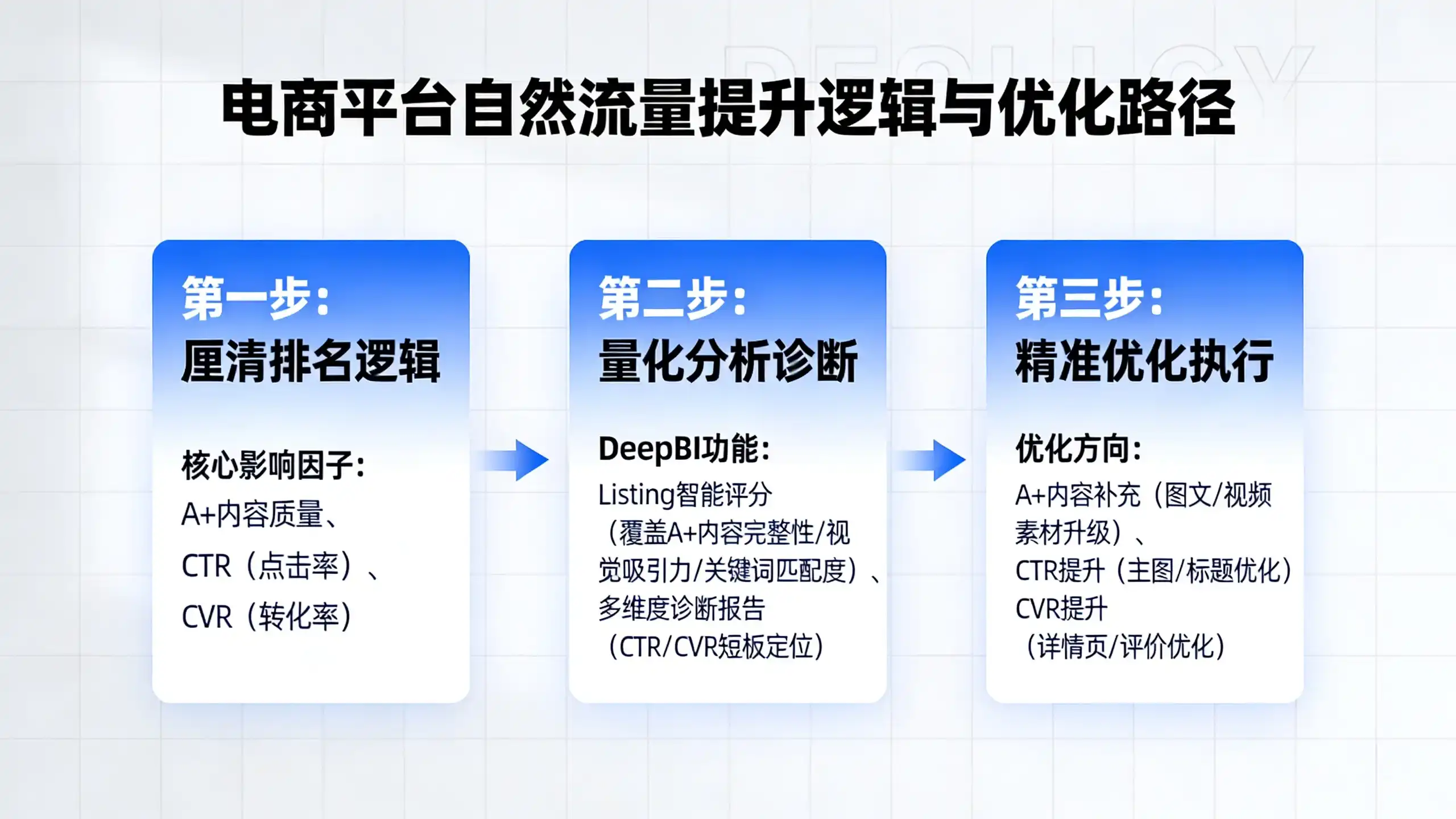 电商平台自然流量提升逻辑与优化路径

第一步：
厘清排名逻辑

核心影响因子：
A+内容质量、
CTR（点击率）、
CVR（转化率）

第二步：
量化分析诊断

DeepBI功能：
Listing智能评分（覆盖A+内容完整性/视觉吸引力/关键词匹配度）、
多维度诊断报告（CTR/CVR短板定位）

第三步：
精准优化执行

优化方向：
A+内容补充（图文/视频素材升级）、
CTR提升（主图/标题优化）
CVR提升（详情页/评价优化）